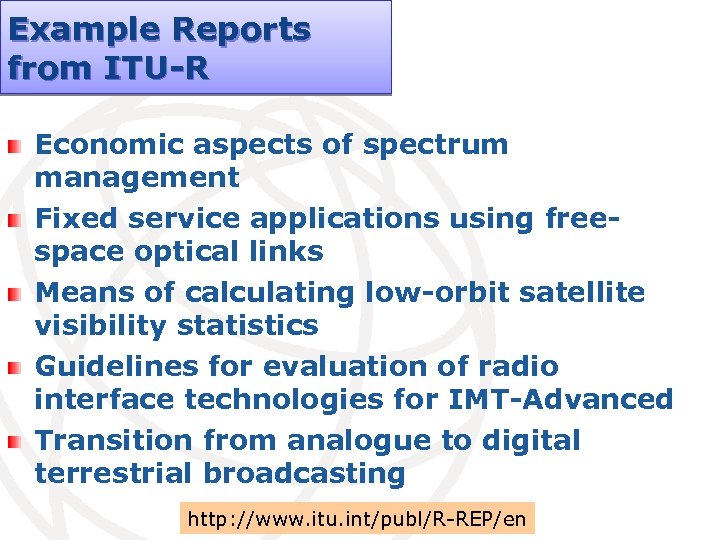 Example Reports from ITU-R

Economic aspects of spectrum management

Fixed service applications using free-space optical links

Means of calculating low-orbit satellite visibility statistics

Guidelines for evaluation of radio interface technologies for IMT-Advanced

Transition from analogue to digital terrestrial broadcasting

http://www.itu.int/publ/R-REP/en